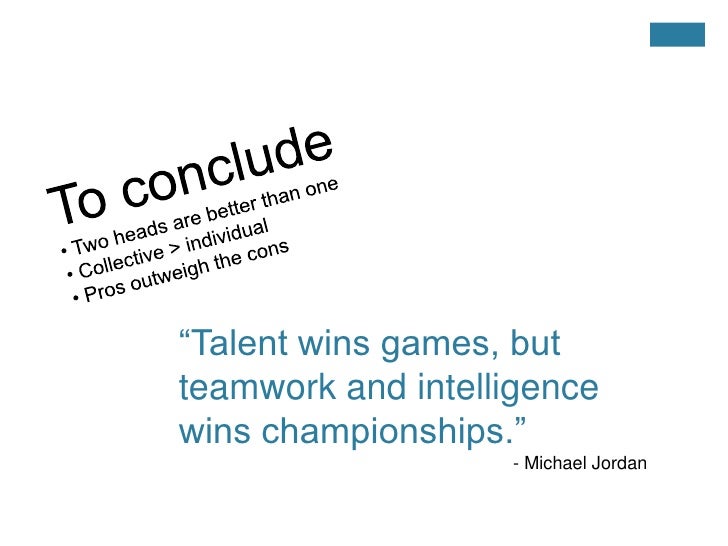 To conclude

• Two heads are better than one
• Collective > individual
• Pros outweigh the cons

“Talent wins games, but teamwork and intelligence wins championships.”

- Michael Jordan